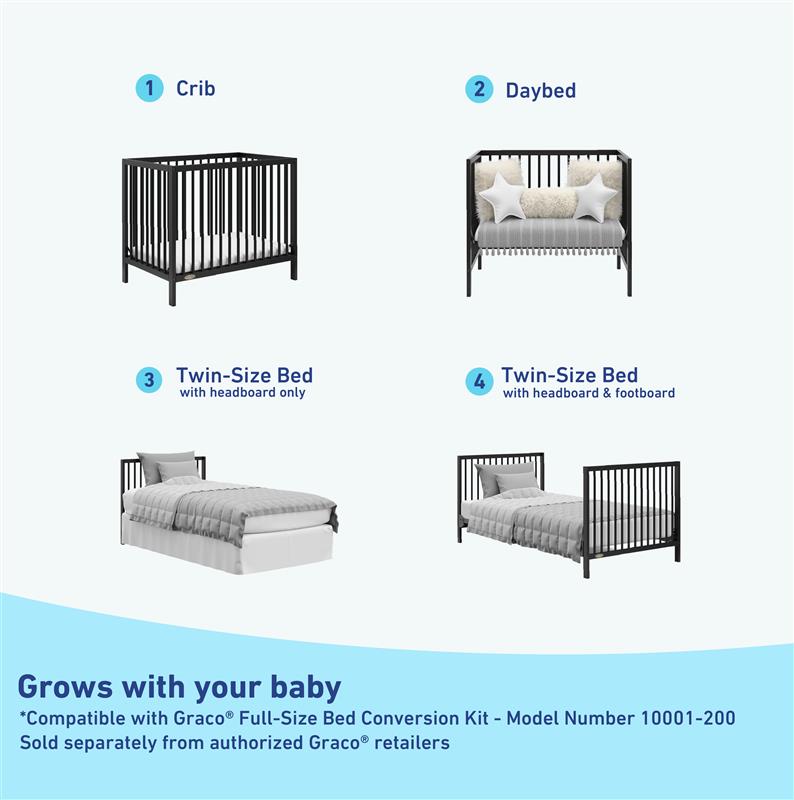 1 Crib

2 Daybed

3 Twin-Size Bed
with headboard only

4 Twin-Size Bed
with headboard & footboard

Grows with your baby
*Compatible with Graco® Full-Size Bed Conversion Kit - Model Number 10001-200
Sold separately from authorized Graco® retailers